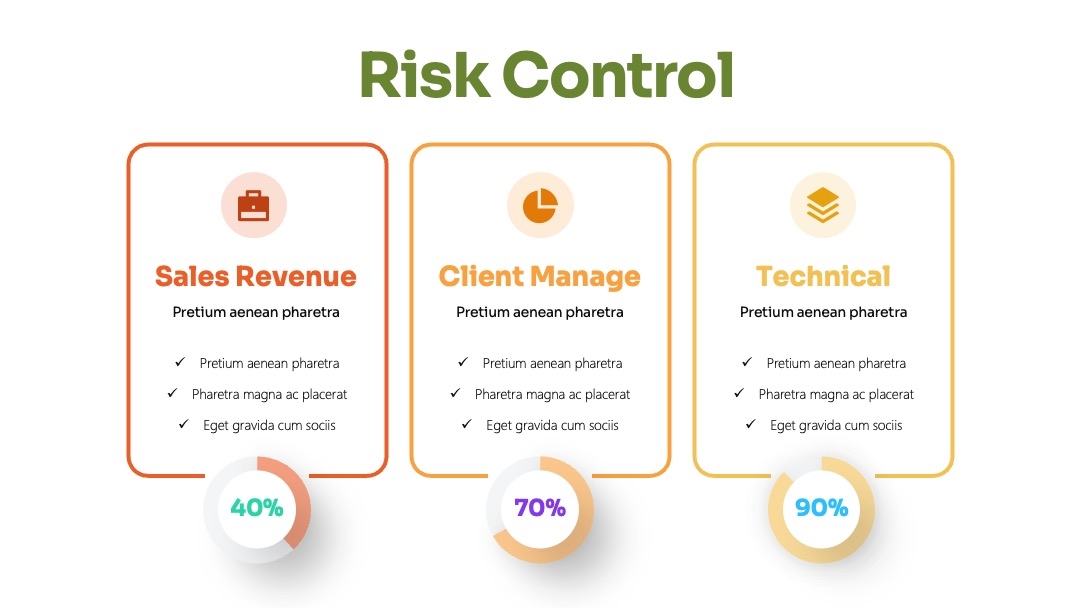 Risk Control

Sales Revenue

Pretium aenean pharetra

✓ Pretium aenean pharetra
✓ Pharetra magna ac placerat
✓ Eget gravida cum sociis

40%

Client Manage

Pretium aenean pharetra

✓ Pretium aenean pharetra
✓ Pharetra magna ac placerat
✓ Eget gravida cum sociis

70%

Technical

Pretium aenean pharetra

✓ Pretium aenean pharetra
✓ Pharetra magna ac placerat
✓ Eget gravida cum sociis

90%